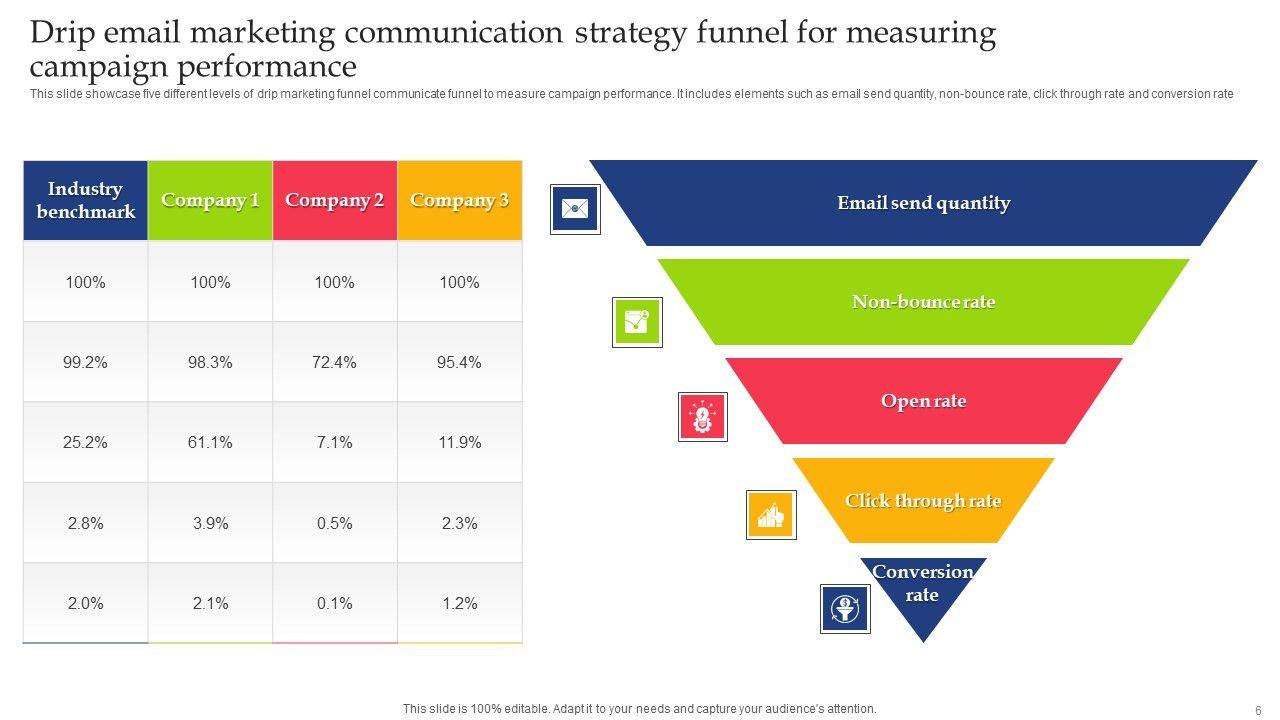 Drip email marketing communication strategy funnel for measuring campaign performance

This slide showcase five different levels of drip marketing funnel communicate funnel to measure campaign performance. It includes elements such as email send quantity, non-bounce rate, click through rate and conversion rate

| Industry benchmark | Company 1 | Company 2 | Company 3 |
|---|---|---|---|
| 100% | 100% | 100% | 100% |
| 99.2% | 98.3% | 72.4% | 95.4% |
| 25.2% | 61.1% | 7.1% | 11.9% |
| 2.8% | 3.9% | 0.5% | 2.3% |
| 2.0% | 2.1% | 0.1% | 1.2% |

Email send quantity

Non-bounce rate

Open rate

Click through rate

Conversion rate

This slide is 100% editable. Adapt it to your needs and capture your audience's attention.

6